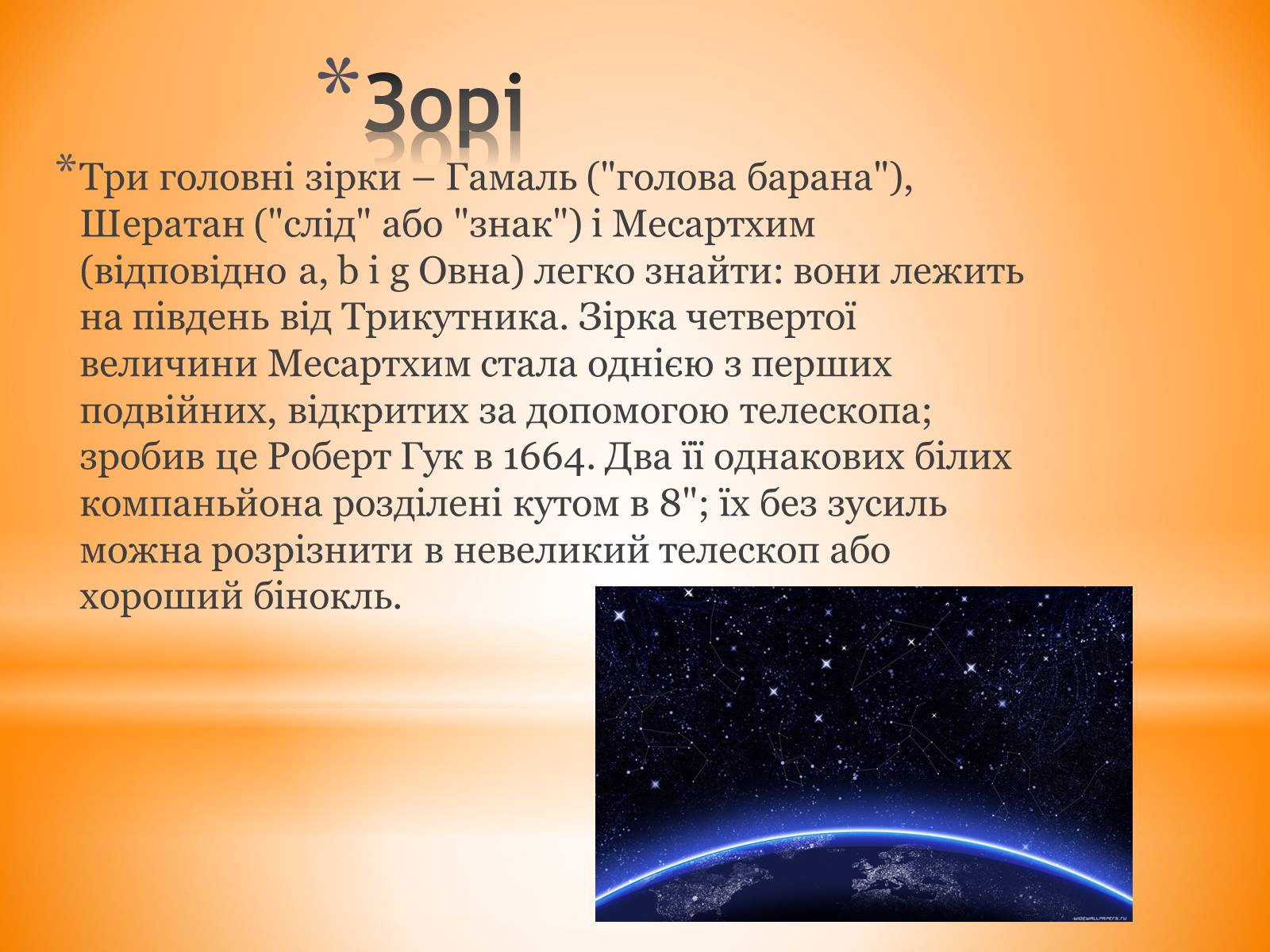 *Зорі

*Три головні зірки – Гамаль ("голова барана"), Шератан ("слід" або "знак") і Месартхим (відповідно a, b і g Овна) легко знайти: вони лежить на південь від Трикутника. Зірка четвертої величини Месартхим стала однією з перших подвійних, відкритих за допомогою телескопа; зробив це Роберт Гук в 1664. Два її однакових білих компаньйона розділені кутом в 8"; їх без зусиль можна розрізнити в невеликий телескоп або хороший бінокль.

WIDEWALLPAPERS.RU